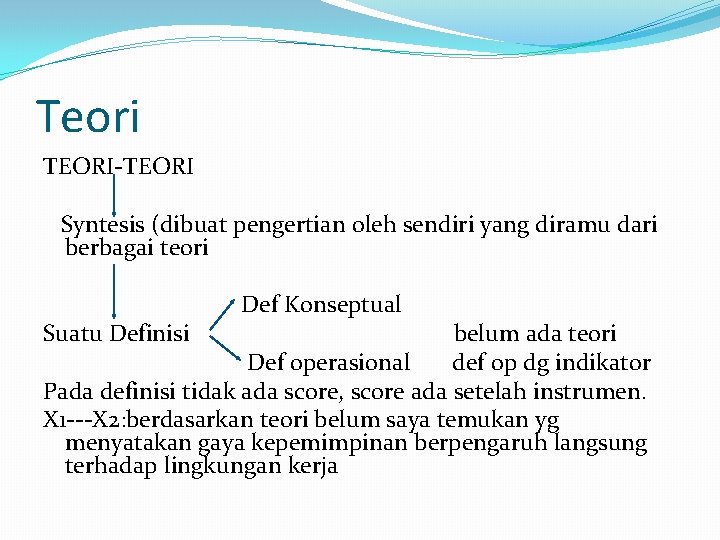 Teori

TEORI-TEORI

Syntesis (dibuat pengertian oleh sendiri yang diramu dari berbagai teori

Def Konseptual

Suatu Definisi

belum ada teori

Def operasional

def op dg indikator

Pada definisi tidak ada score, score ada setelah instrumen.

X1---X2:berdasarkan teori belum saya temukan yg menyatakan gaya kepemimpinan berpengaruh langsung terhadap lingkungan kerja